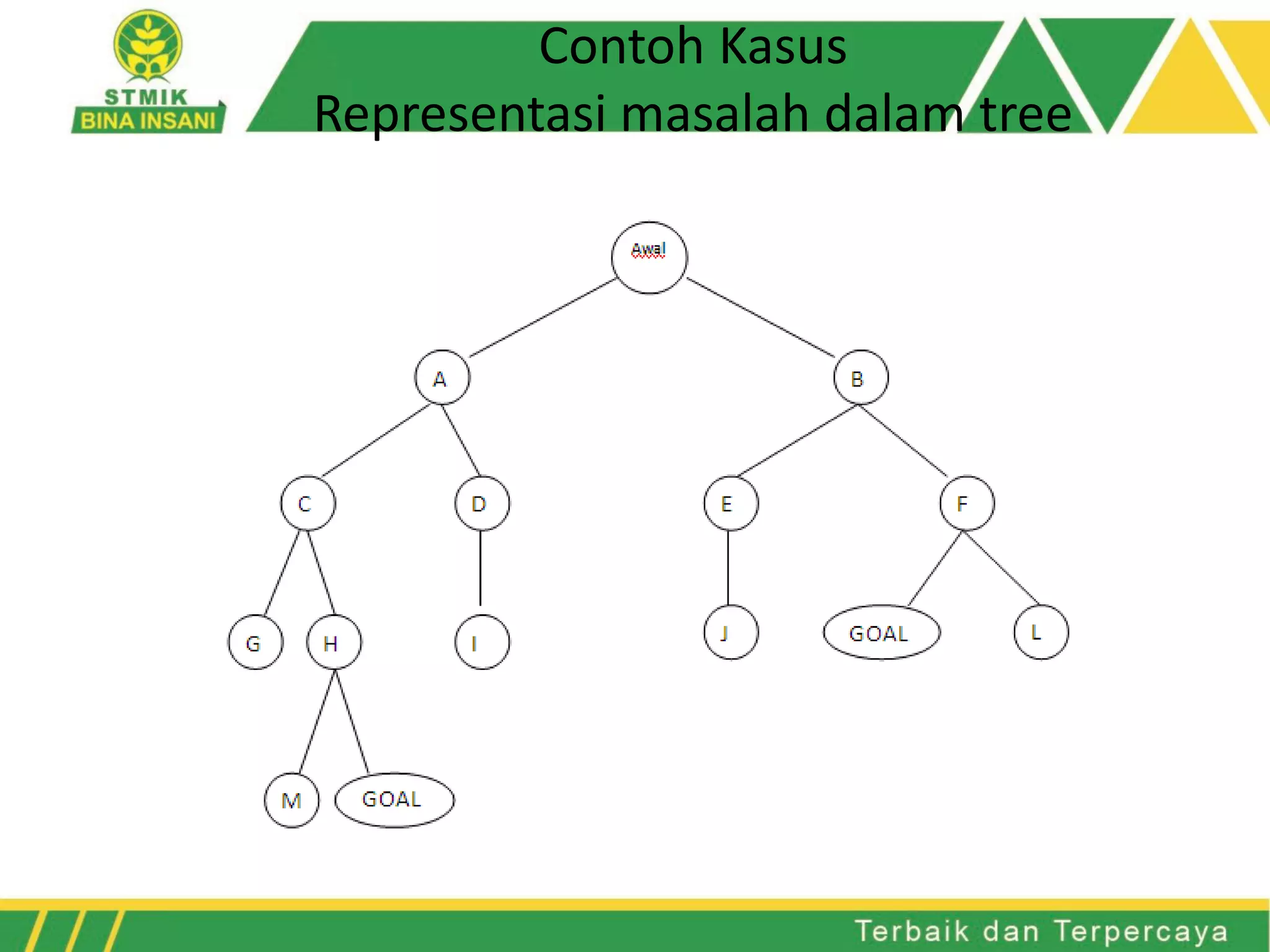 STMIK
BINA INSANI

Contoh Kasus
Representasi masalah dalam tree

Awal
A
B
C
D
E
F
G
H
I
J
GOAL
L
M
GOAL

Terbaik dan Terpercaya